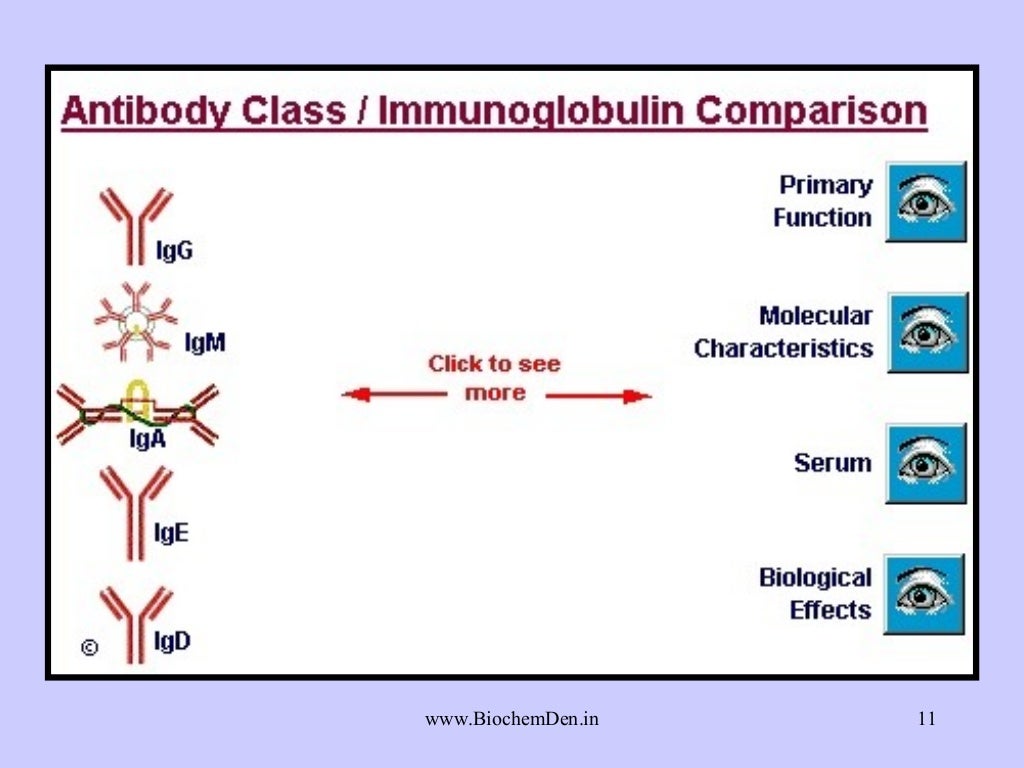 Antibody Class / Immunoglobulin Comparison

IgG

IgM

IgA

IgE

IgD

©

Click to see more

Primary Function

Molecular Characteristics

Serum

Biological Effects

www.BiochemDen.in

11